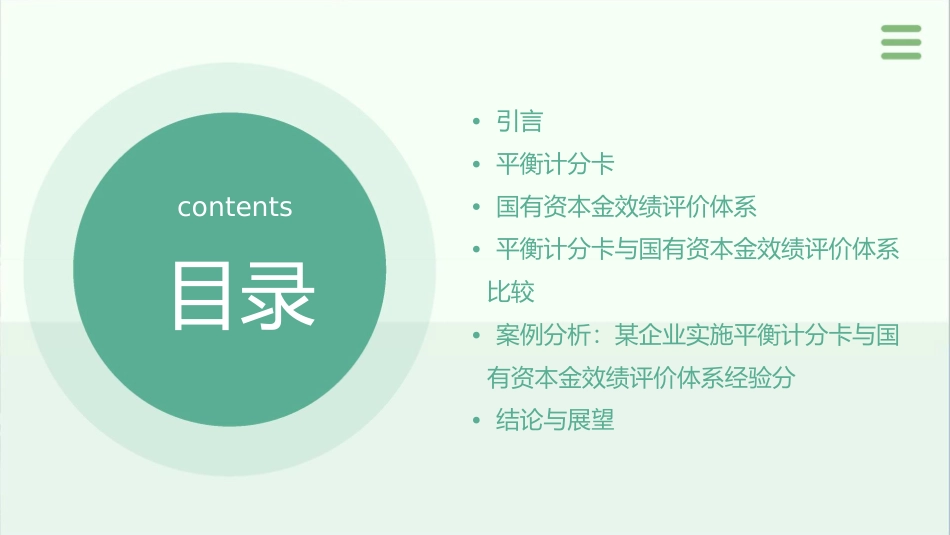 contents

目录

• 引言
• 平衡计分卡
• 国有资本金效绩评价体系
• 平衡计分卡与国有资本金效绩评价体系比较
• 案例分析：某企业实施平衡计分卡与国有资本金效绩评价体系经验分
• 结论与展望